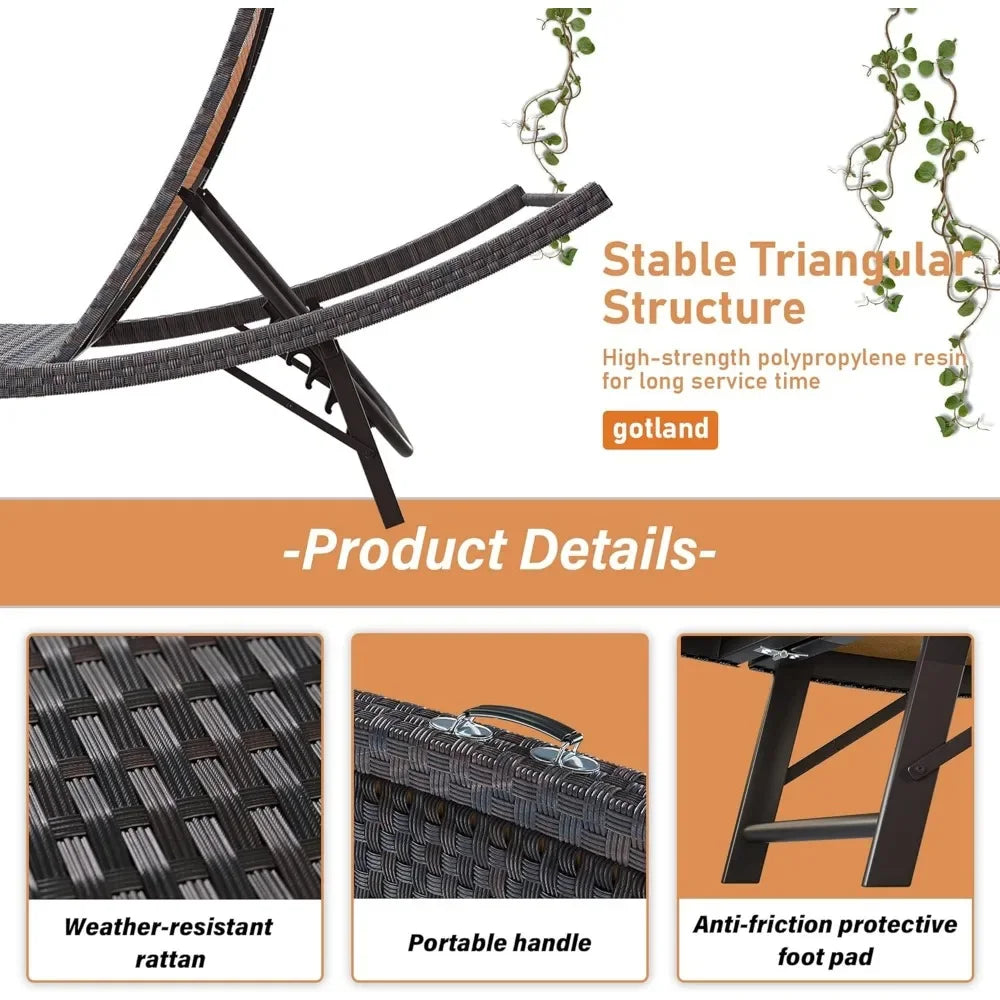 Stable Triangular Structure

High-strength polypropylene resin for long service time

gotland

-Product Details-

Weather-resistant rattan

Portable handle

Anti-friction protective foot pad